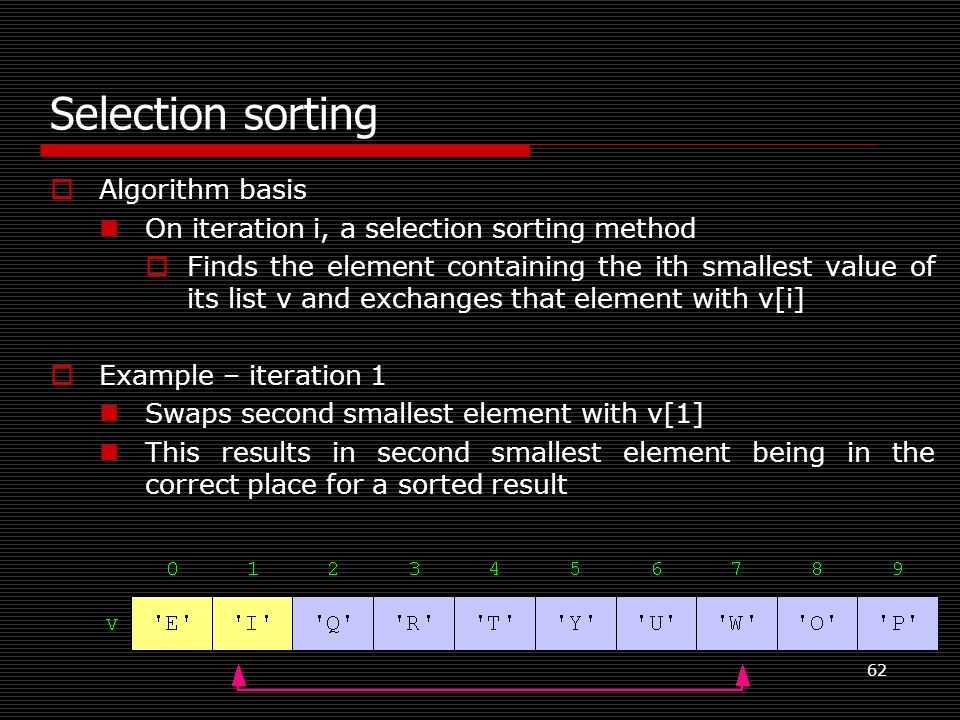 Selection sorting

Algorithm basis

On iteration i, a selection sorting method

Finds the element containing the ith smallest value of its list v and exchanges that element with v[i]

Example – iteration 1

Swaps second smallest element with v[1]

This results in second smallest element being in the correct place for a sorted result

| | 0 | 1 | 2 | 3 | 4 | 5 | 6 | 7 | 8 | 9 |
|---|---|---|---|---|---|---|---|---|---|---|
| v | 'E' | 'I' | 'Q' | 'R' | 'T' | 'Y' | 'U' | 'W' | 'O' | 'P' |

62